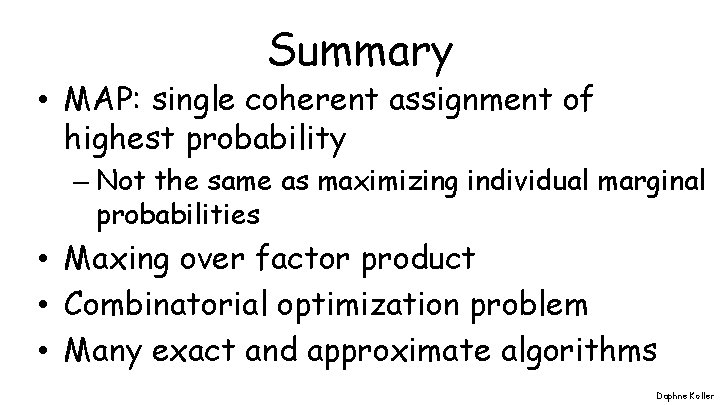 Summary

• MAP: single coherent assignment of highest probability
– Not the same as maximizing individual marginal probabilities
• Maxing over factor product
• Combinatorial optimization problem
• Many exact and approximate algorithms

Daphne Koller